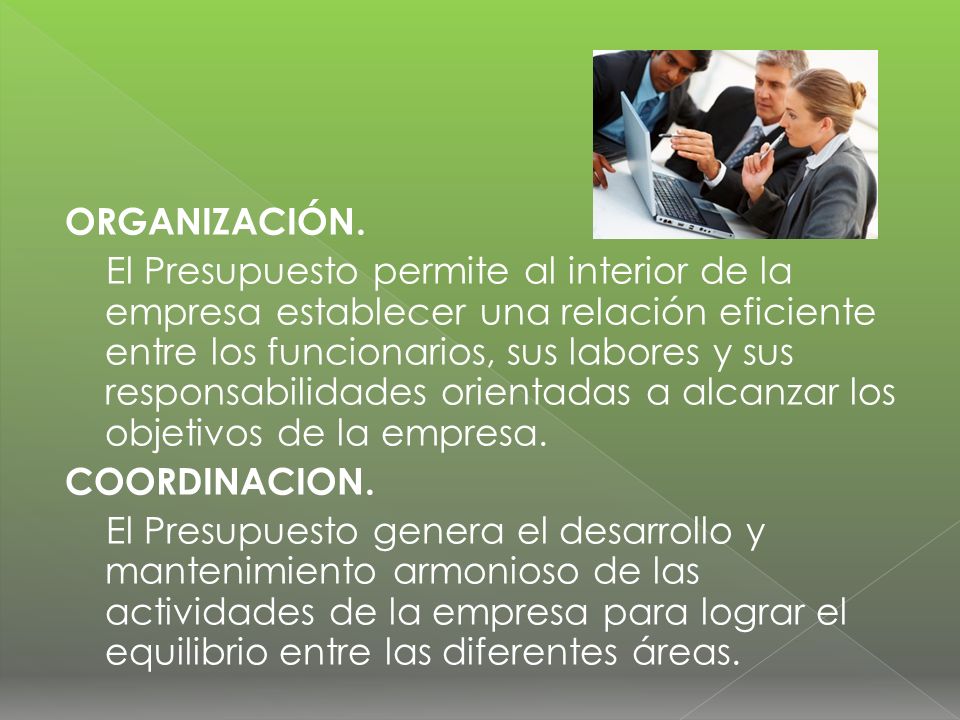 ORGANIZACIÓN.

El Presupuesto permite al interior de la empresa establecer una relación eficiente entre los funcionarios, sus labores y sus responsabilidades orientadas a alcanzar los objetivos de la empresa.

COORDINACION.

El Presupuesto genera el desarrollo y mantenimiento armonioso de las actividades de la empresa para lograr el equilibrio entre las diferentes áreas.